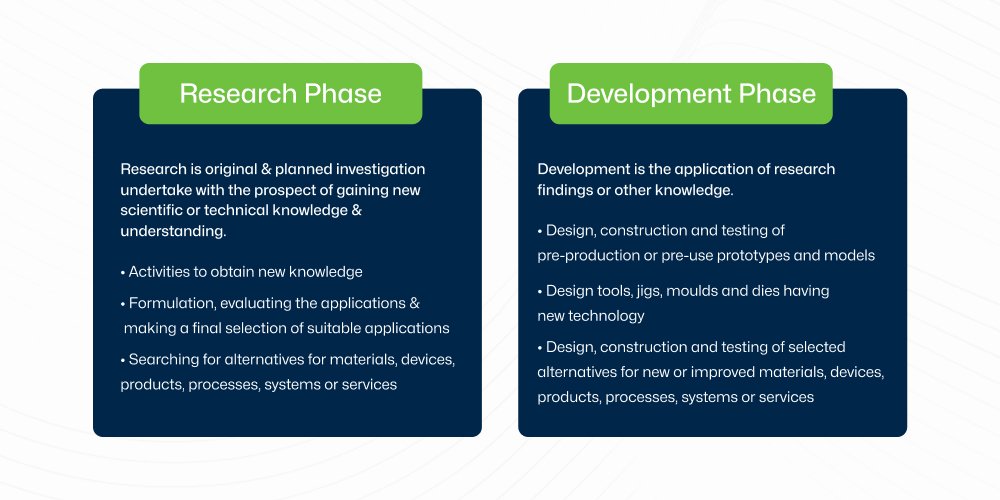 Research Phase

Research is original & planned investigation undertake with the prospect of gaining new scientific or technical knowledge & understanding.

• Activities to obtain new knowledge

• Formulation, evaluating the applications & making a final selection of suitable applications

• Searching for alternatives for materials, devices, products, processes, systems or services

Development Phase

Development is the application of research findings or other knowledge.

• Design, construction and testing of pre-production or pre-use prototypes and models

• Design tools, jigs, moulds and dies having new technology

• Design, construction and testing of selected alternatives for new or improved materials, devices, products, processes, systems or services